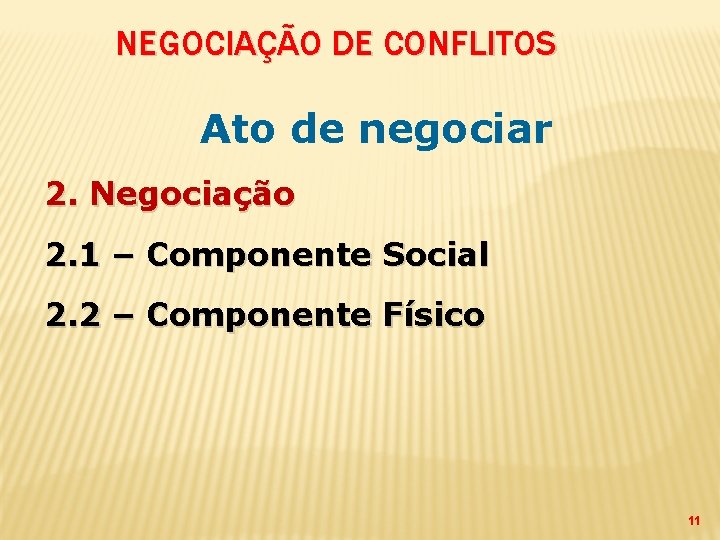 NEGOCIAÇÃO DE CONFLITOS

Ato de negociar

2. Negociação

2.1 – Componente Social

2.2 – Componente Físico

11